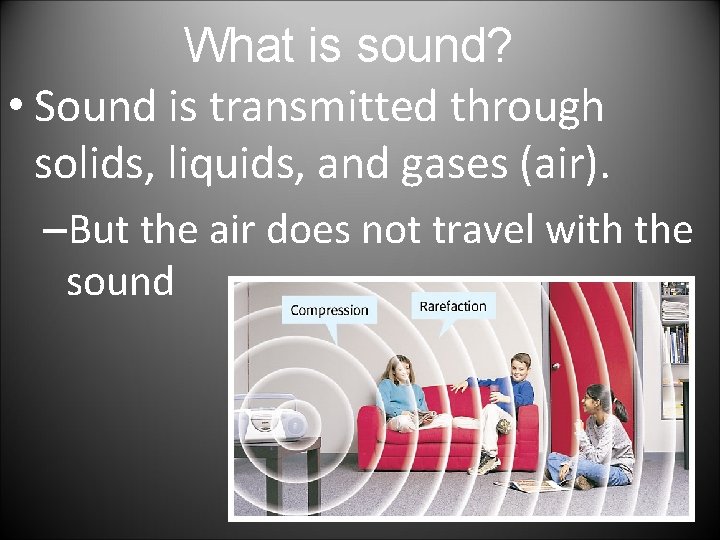 What is sound?

• Sound is transmitted through solids, liquids, and gases (air).

–But the air does not travel with the sound

Compression

Rarefaction